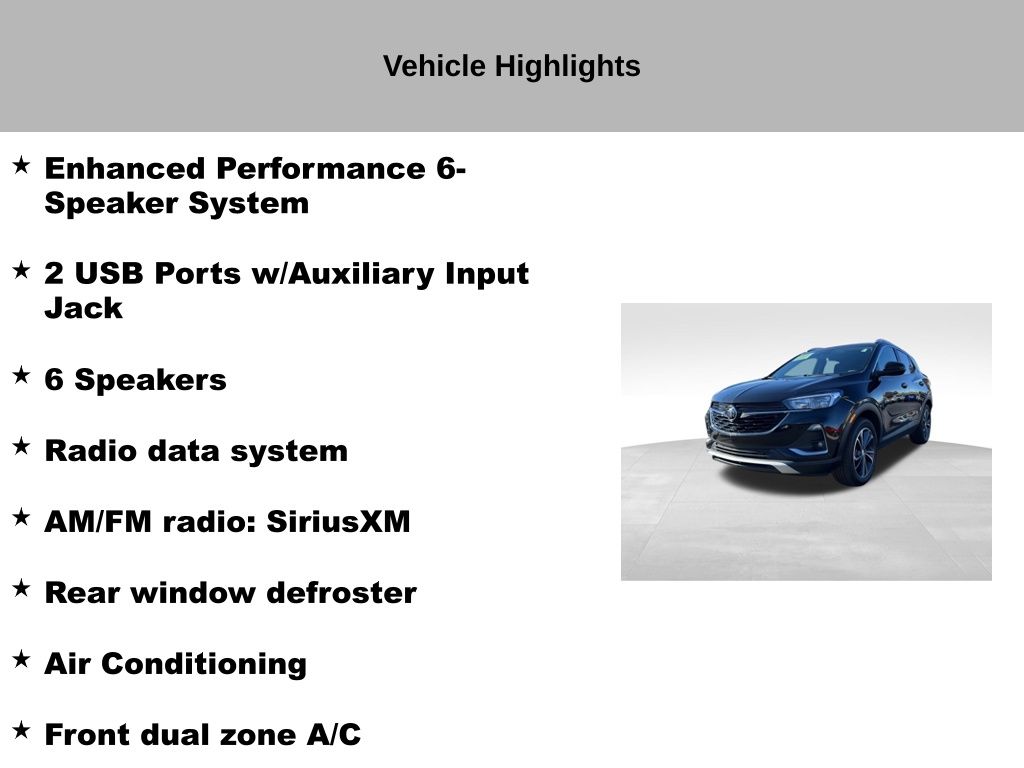 Vehicle Highlights

★ Enhanced Performance 6-Speaker System

★ 2 USB Ports w/Auxiliary Input Jack

★ 6 Speakers

★ Radio data system

★ AM/FM radio: SiriusXM

★ Rear window defroster

★ Air Conditioning

★ Front dual zone A/C